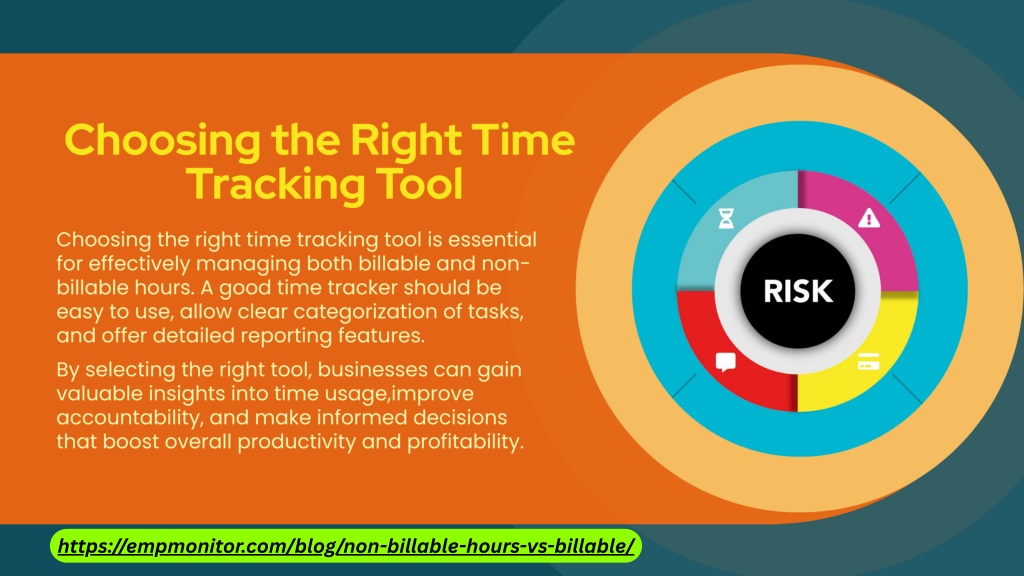 Choosing the Right Time Tracking Tool

Choosing the right time tracking tool is essential for effectively managing both billable and non-billable hours. A good time tracker should be easy to use, allow clear categorization of tasks, and offer detailed reporting features.

By selecting the right tool, businesses can gain valuable insights into time usage,improve accountability, and make informed decisions that boost overall productivity and profitability.

RISK

https://empmonitor.com/blog/non-billable-hours-vs-billable/